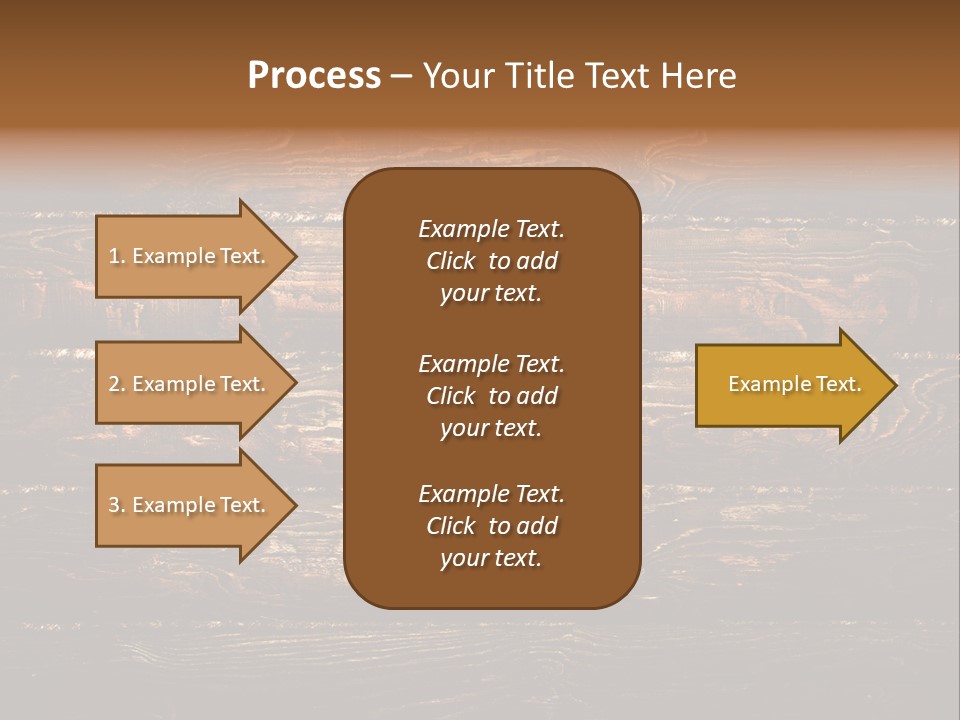 Process – Your Title Text Here

1. Example Text.

2. Example Text.

3. Example Text.

Example Text. Click to add your text.

Example Text. Click to add your text.

Example Text. Click to add your text.

Example Text.